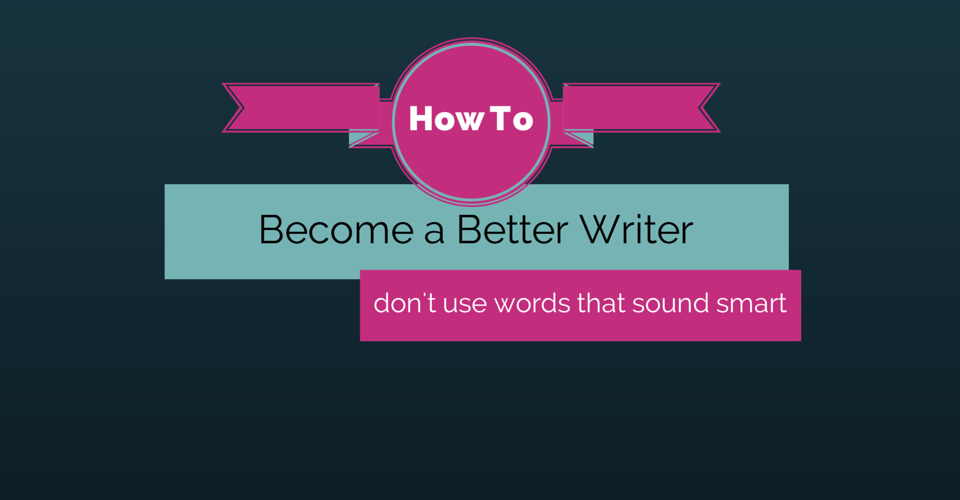 How To

Become a Better Writer

don't use words that sound smart